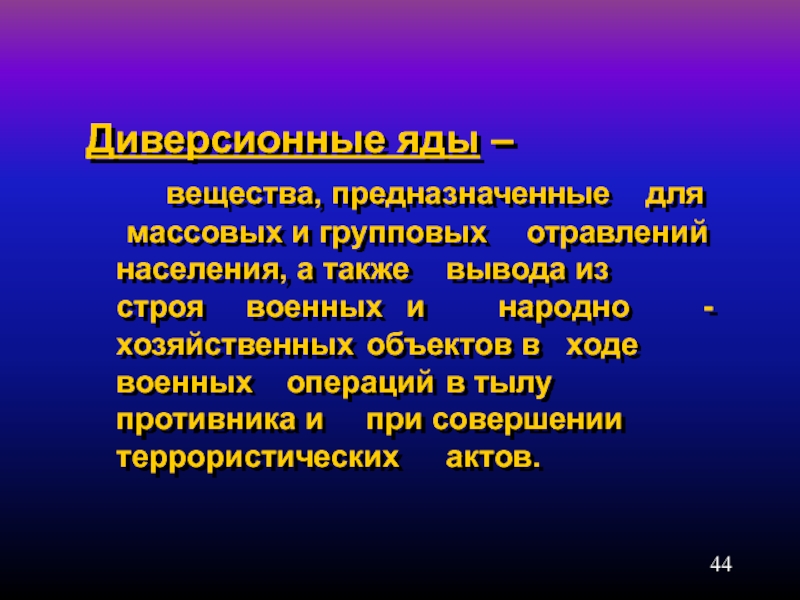 Диверсионные яды –

вещества, предназначенные для массовых и групповых отравлений населения, а также вывода из строя военных и народно - хозяйственных объектов в ходе военных операций в тылу противника и при совершении террористических актов.

44